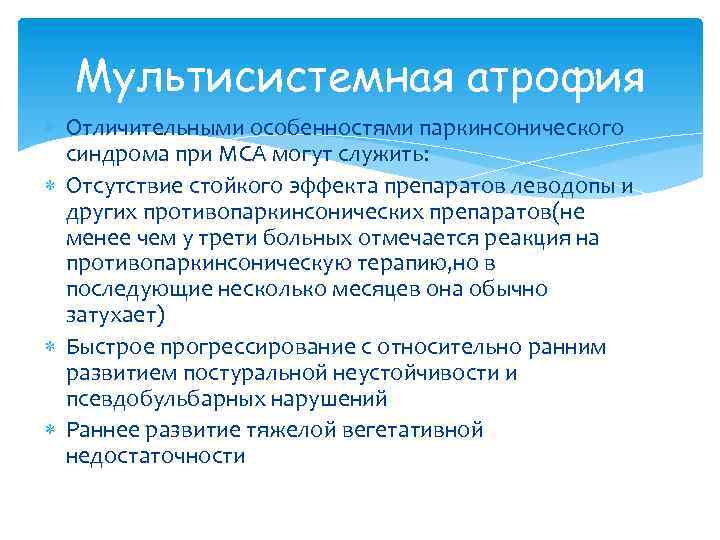 Мультисистемная атрофия

Отличительными особенностями паркинсонического синдрома при МСА могут служить:

Отсутствие стойкого эффекта препаратов леводопы и других противопаркинсонических препаратов(не менее чем у трети больных отмечается реакция на противопаркинсоническую терапию,но в последующие несколько месяцев она обычно затухает)

Быстрое прогрессирование с относительно ранним развитием постуральной неустойчивости и псевдобульбарных нарушений

Раннее развитие тяжелой вегетативной недостаточности